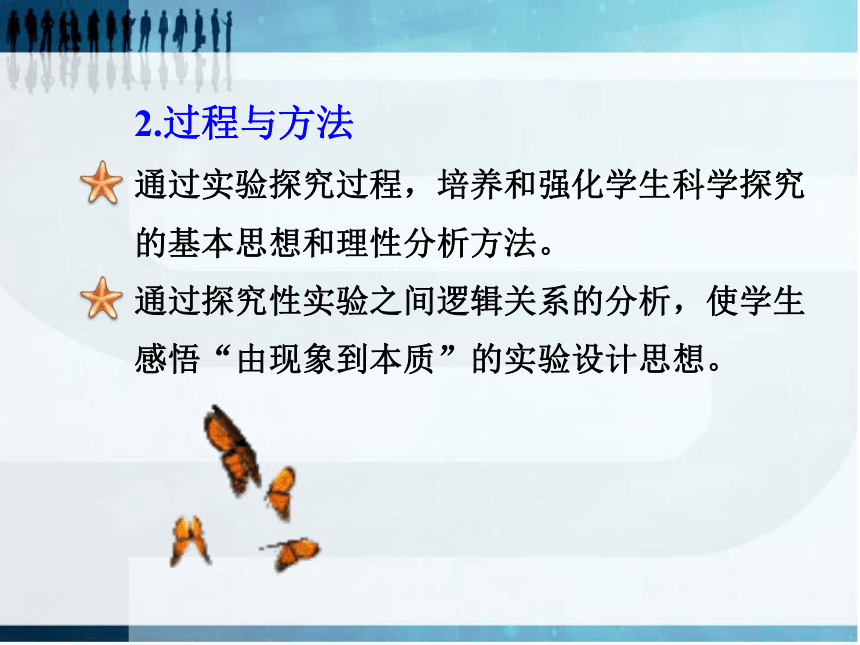 2.过程与方法

通过实验探究过程，培养和强化学生科学探究的基本思想和理性分析方法。

通过探究性实验之间逻辑关系的分析，使学生感悟“由现象到本质”的实验设计思想。